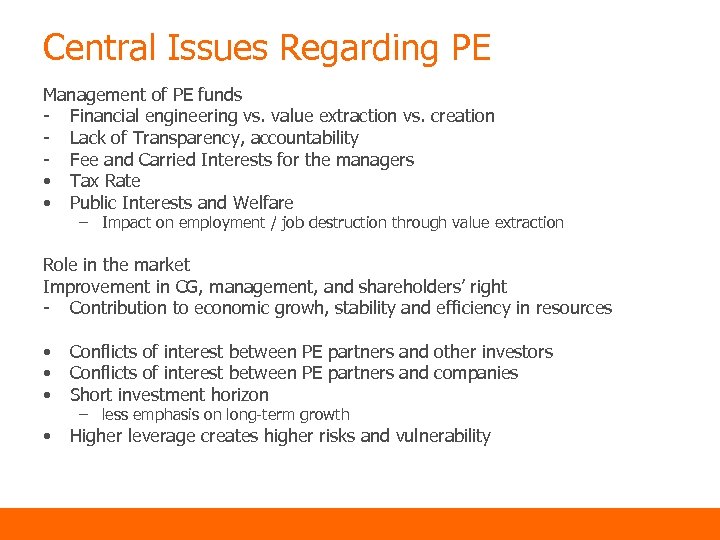 Central Issues Regarding PE

Management of PE funds
- Financial engineering vs. value extraction vs. creation
- Lack of Transparency, accountability
- Fee and Carried Interests for the managers
• Tax Rate
• Public Interests and Welfare
  – Impact on employment / job destruction through value extraction

Role in the market
Improvement in CG, management, and shareholders' right
- Contribution to economic growh, stability and efficiency in resources

• Conflicts of interest between PE partners and other investors
• Conflicts of interest between PE partners and companies
• Short investment horizon
  – less emphasis on long-term growth
• Higher leverage creates higher risks and vulnerability